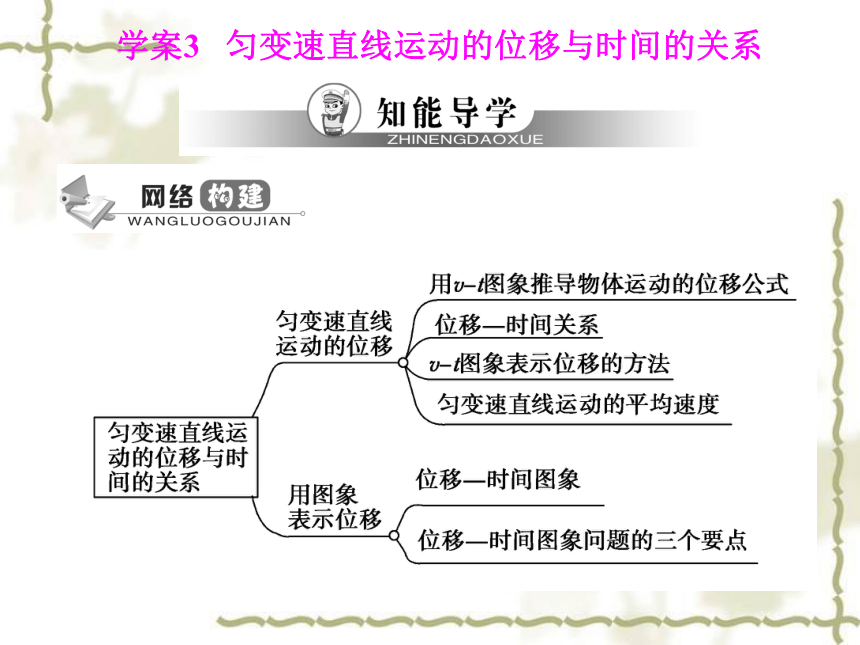 学案3　匀变速直线运动的位移与时间的关系

知能导学
ZHINENGDAOXUE

网络构建
WANGLUOGOUJIAN

匀变速直线运动的位移与时间的关系

匀变速直线运动的位移

用$v$–$t$图象推导物体运动的位移公式

位移—时间关系

$v$–$t$图象表示位移的方法

匀变速直线运动的平均速度

用图象表示位移

位移—时间图象

位移—时间图象问题的三个要点